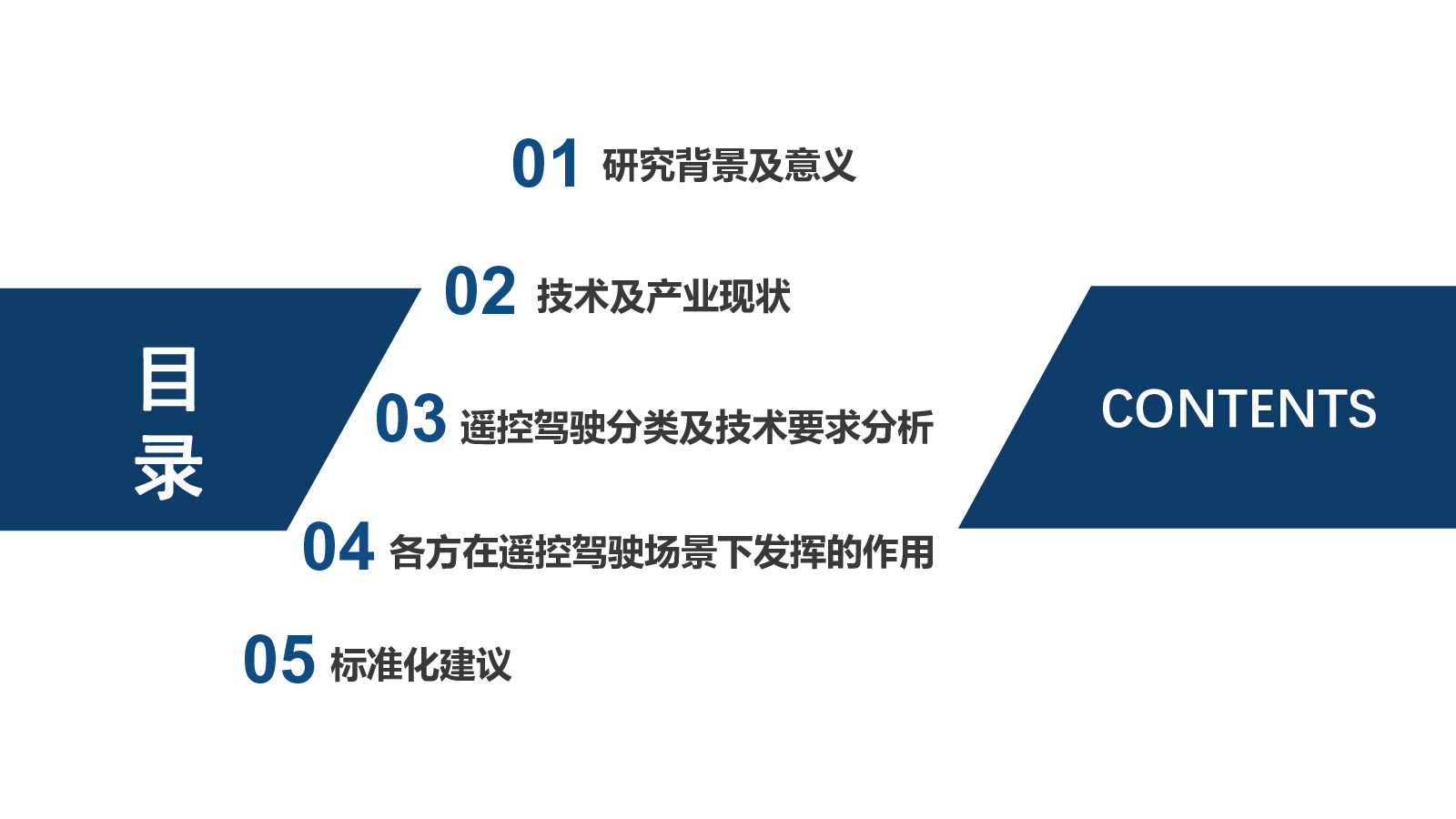 目录

01 研究背景及意义

02 技术及产业现状

03 遥控驾驶分类及技术要求分析

04 各方在遥控驾驶场景下发挥的作用

05 标准化建议

CONTENTS